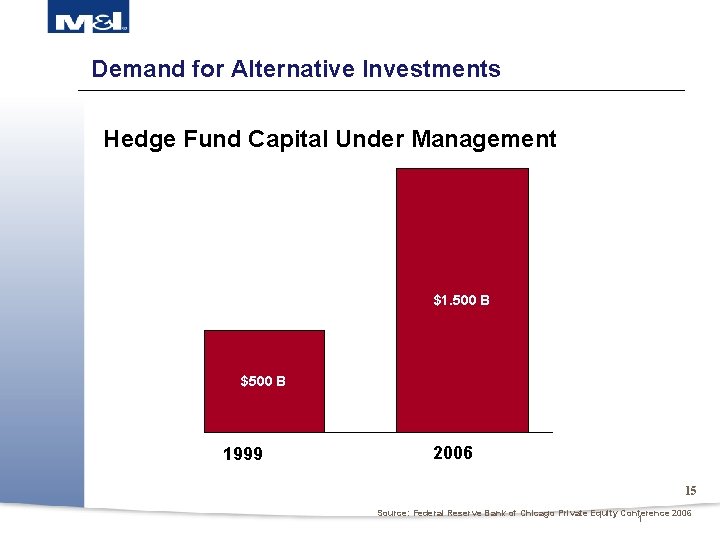 M&I

Demand for Alternative Investments

Hedge Fund Capital Under Management

$500 B

$1.500 B

1999

2006

15

Source: Federal Reserve Bank of Chicago Private Equity Conference 2006